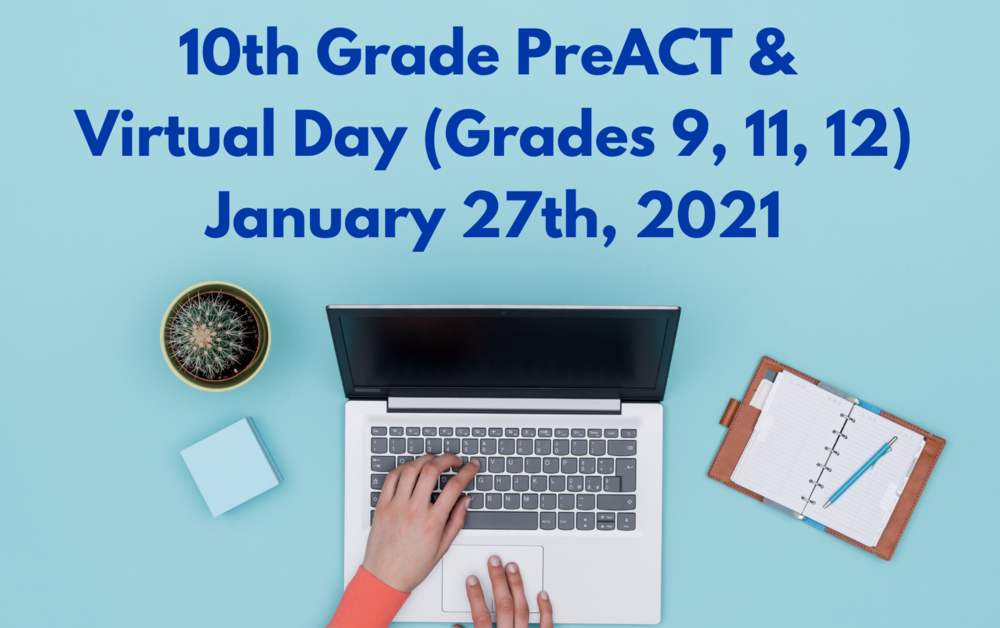 10th Grade PreACT &
Virtual Day (Grades 9, 11, 12)
January 27th, 2021